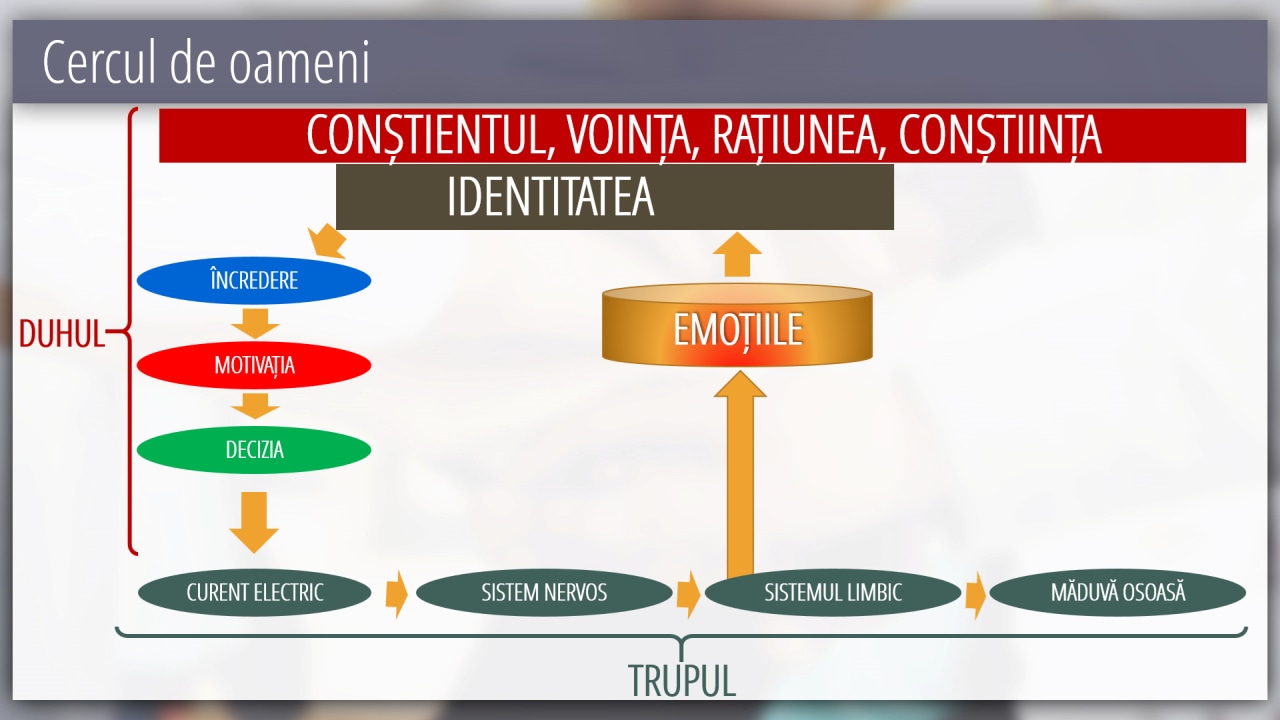 Cercul de oameni

CONȘTIENTUL, VOINȚA, RAȚIUNEA, CONȘTIINȚA

IDENTITATEA

DUHUL

ÎNCREDERE

MOTIVAȚIA

DECIZIA

EMOȚIILE

CURENT ELECTRIC

SISTEM NERVOS

SISTEMUL LIMBIC

MĂDUVĂ OSOASĂ

TRUPUL